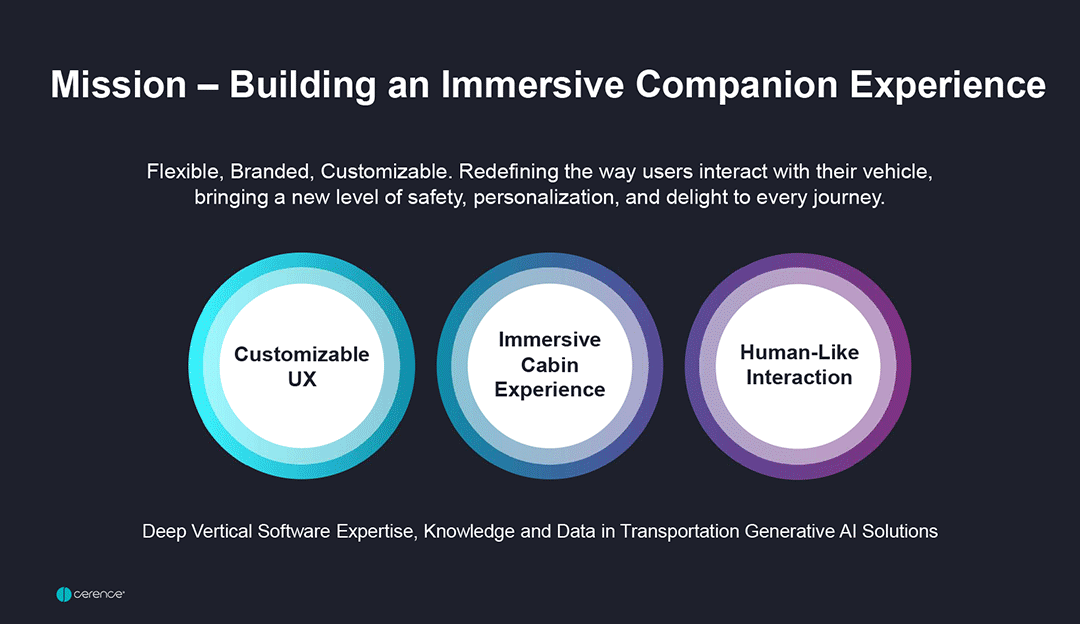 Mission – Building an Immersive Companion Experience

Flexible, Branded, Customizable. Redefining the way users interact with their vehicle, bringing a new level of safety, personalization, and delight to every journey.

Customizable UX

Immersive Cabin Experience

Human-Like Interaction

Deep Vertical Software Expertise, Knowledge and Data in Transportation Generative AI Solutions

cerence